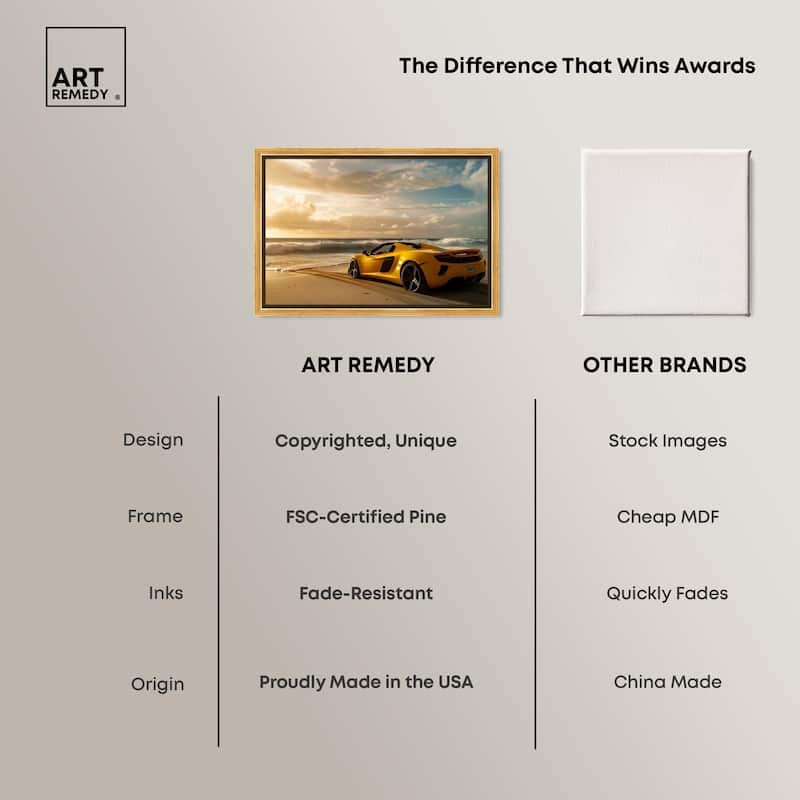 ART REMEDY ®

The Difference That Wins Awards

| | ART REMEDY | OTHER BRANDS |
|---|---|---|
| Design | Copyrighted, Unique | Stock Images |
| Frame | FSC-Certified Pine | Cheap MDF |
| Inks | Fade-Resistant | Quickly Fades |
| Origin | Proudly Made in the USA | China Made |